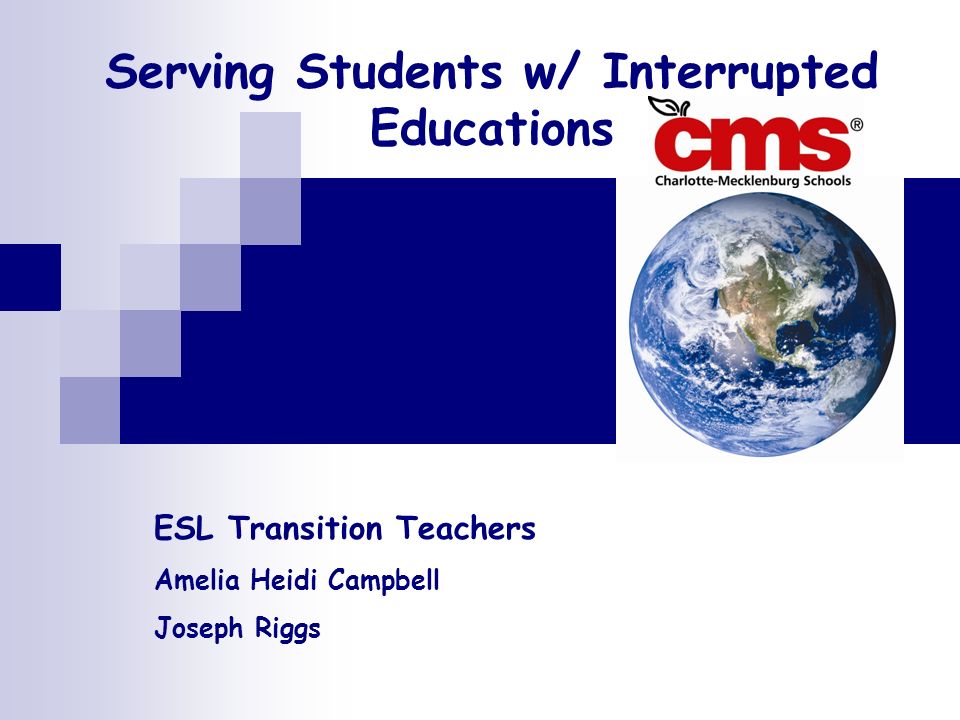 Serving Students w/ Interrupted Educations

cms®
Charlotte-Mecklenburg Schools

ESL Transition Teachers

Amelia Heidi Campbell

Joseph Riggs